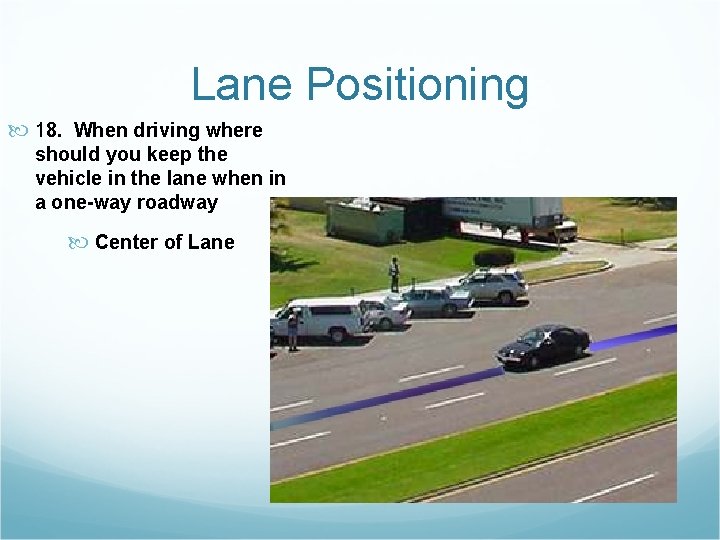 Lane Positioning

18. When driving where should you keep the vehicle in the lane when in a one-way roadway

Center of Lane